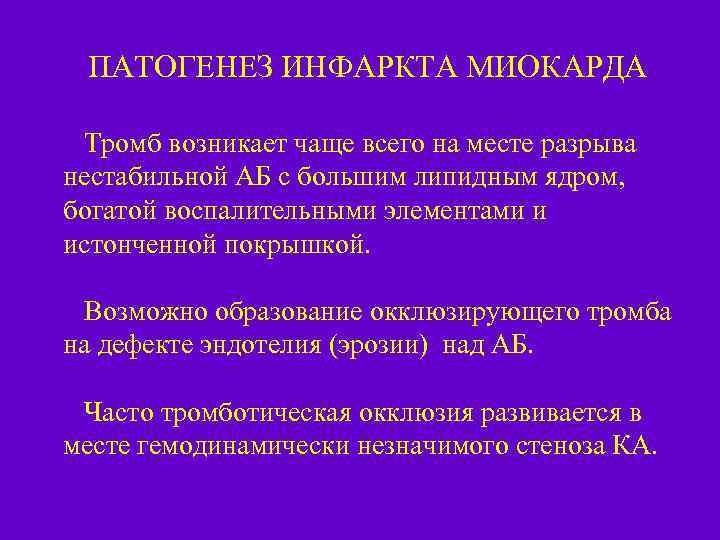 ПАТОГЕНЕЗ ИНФАРКТА МИОКАРДА

Тромб возникает чаще всего на месте разрыва нестабильной АБ с большим липидным ядром, богатой воспалительными элементами и истонченной покрышкой.

Возможно образование окклюзирующего тромба на дефекте эндотелия (эрозии) над АБ.

Часто тромботическая окклюзия развивается в месте гемодинамически незначимого стеноза КА.